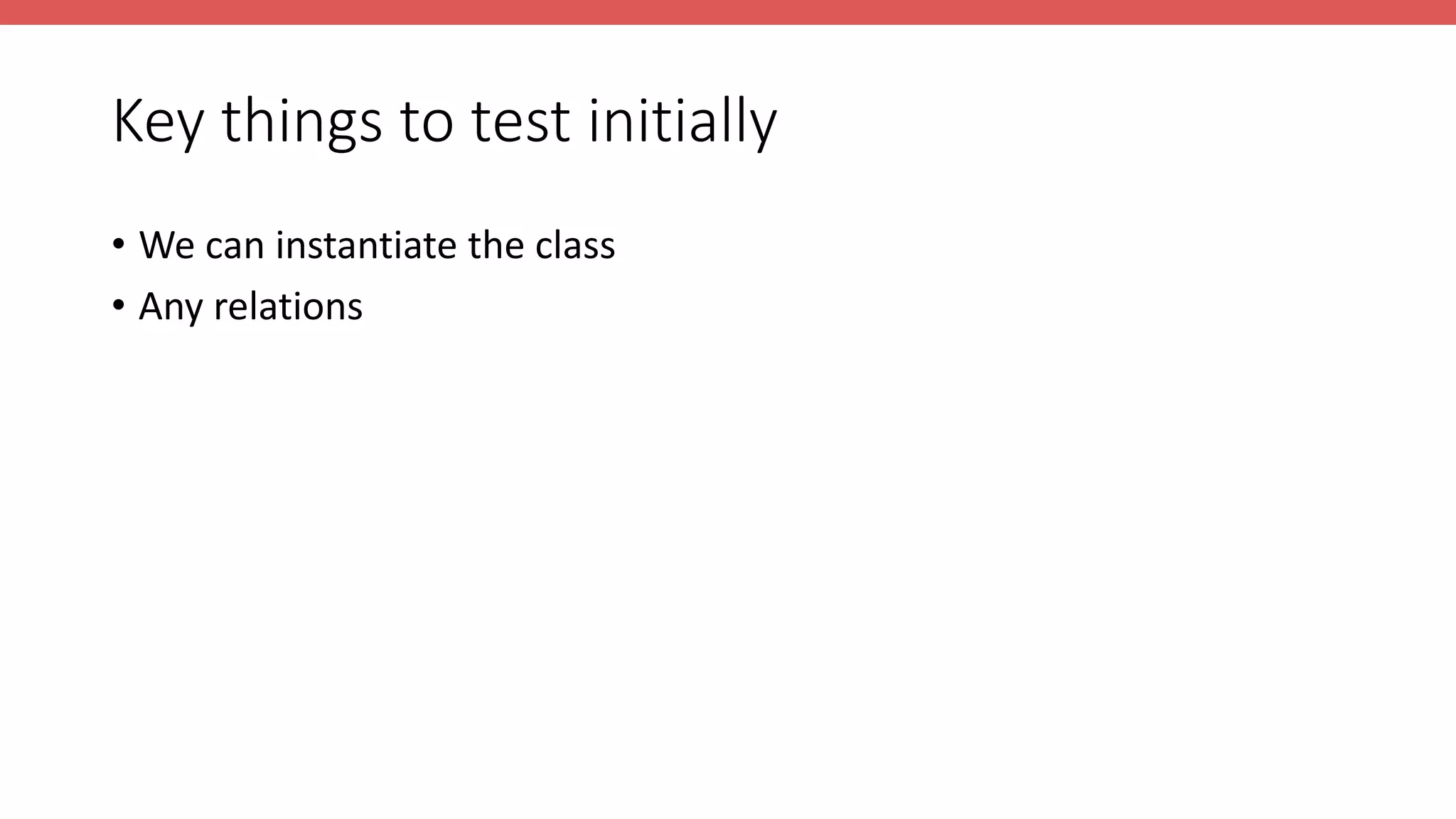 Key things to test initially

• We can instantiate the class
• Any relations